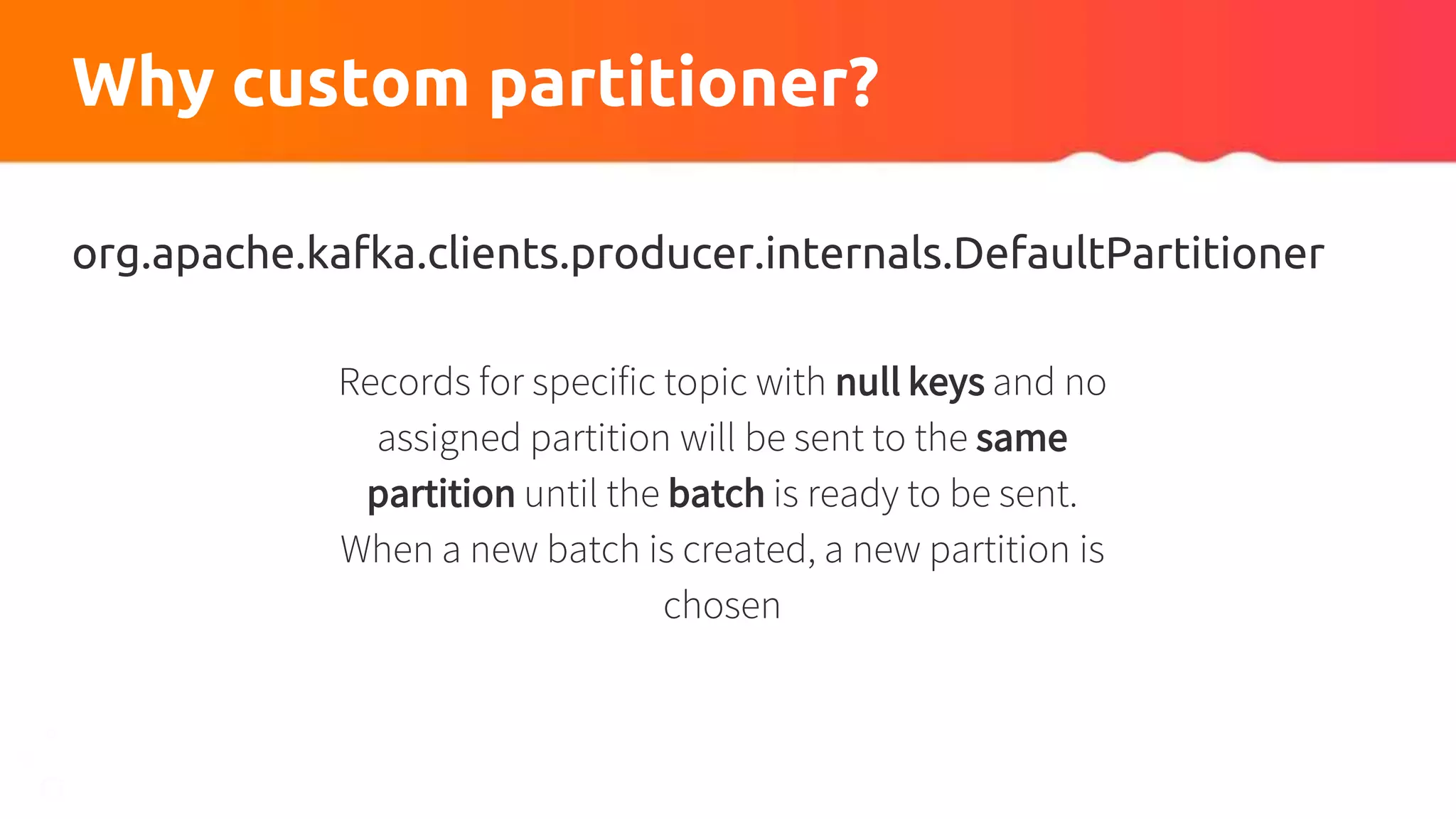 Why custom partitioner?

org.apache.kafka.clients.producer.internals.DefaultPartitioner

Records for specific topic with null keys and no assigned partition will be sent to the same partition until the batch is ready to be sent. When a new batch is created, a new partition is chosen